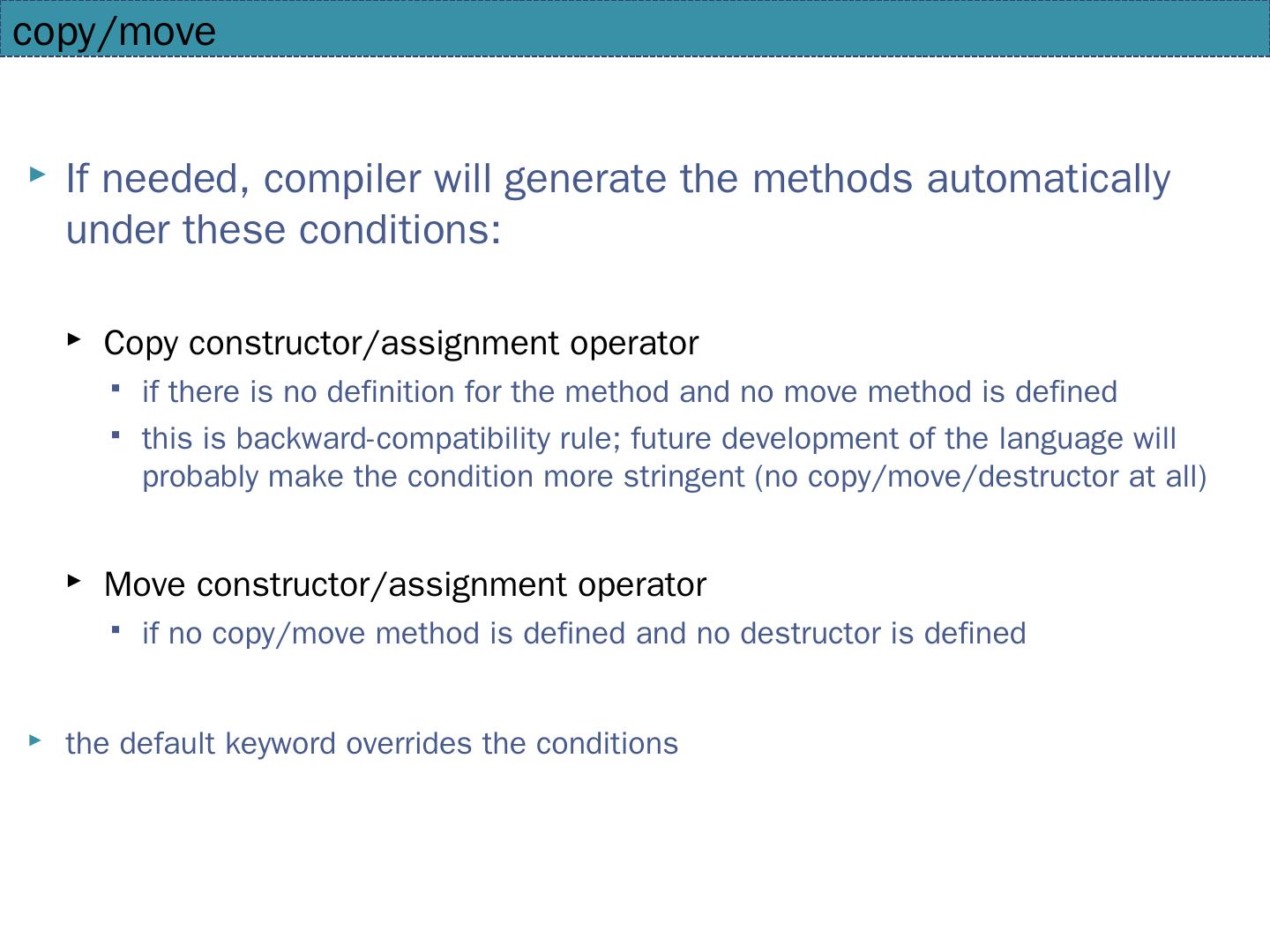 copy/move

If needed, compiler will generate the methods automatically under these conditions:

Copy constructor/assignment operator

if there is no definition for the method and no move method is defined

this is backward-compatibility rule; future development of the language will probably make the condition more stringent (no copy/move/destructor at all)

Move constructor/assignment operator

if no copy/move method is defined and no destructor is defined

the default keyword overrides the conditions